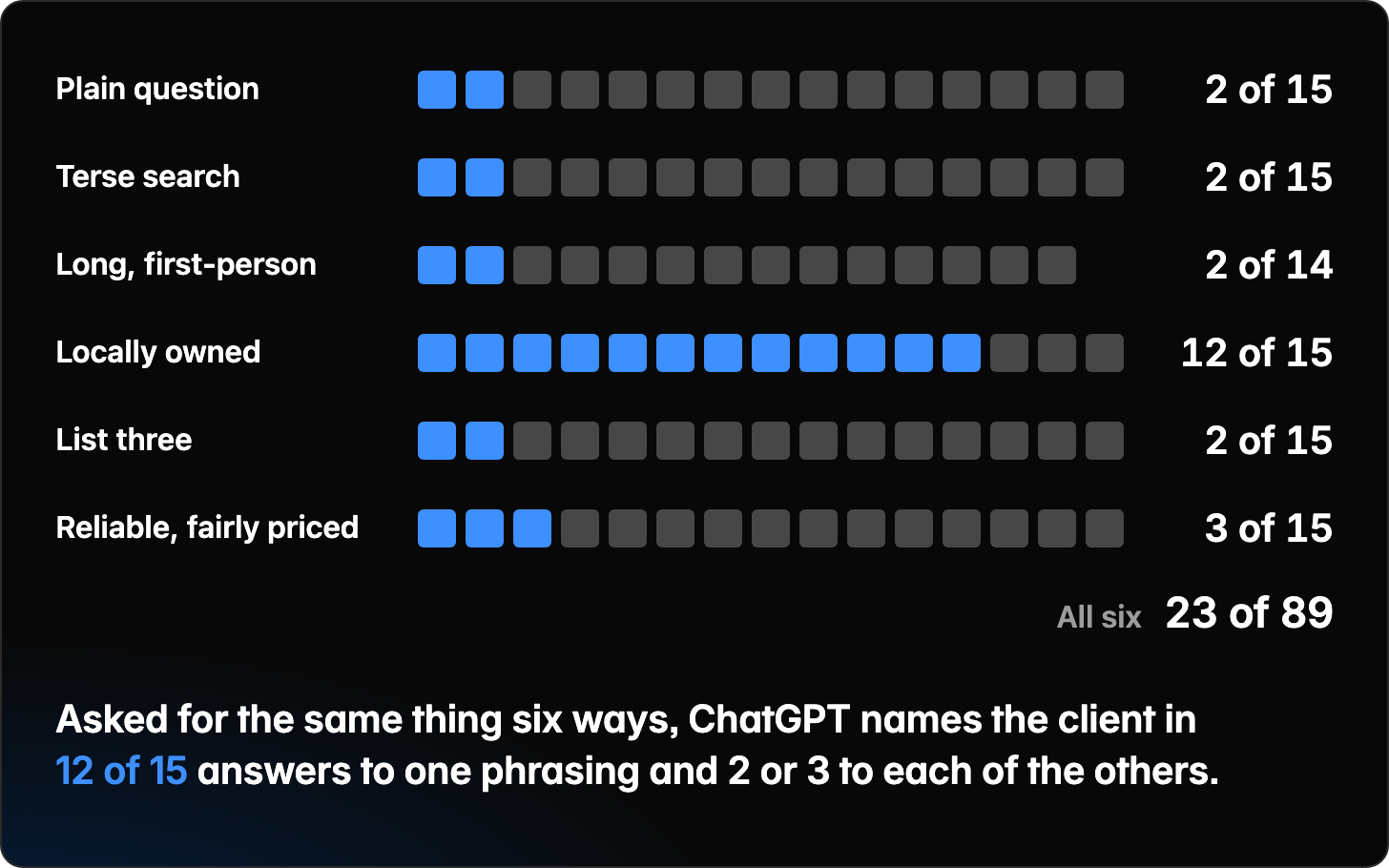 Plain question 2 of 15

Terse search 2 of 15

Long, first-person 2 of 14

Locally owned 12 of 15

List three 2 of 15

Reliable, fairly priced 3 of 15

All six 23 of 89

Asked for the same thing six ways, ChatGPT names the client in 12 of 15 answers to one phrasing and 2 or 3 to each of the others.